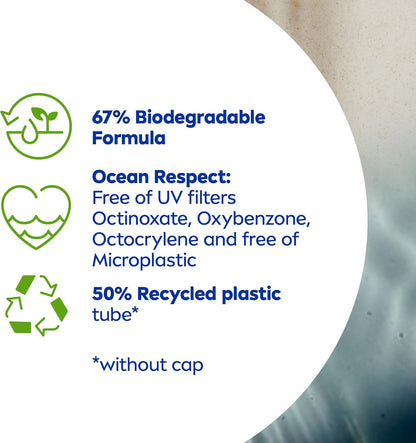 67% Biodegradable Formula

Ocean Respect:
Free of UV filters Octinoxate, Oxybenzone, Octocrylene and free of Microplastic

50% Recycled plastic tube*

*without cap